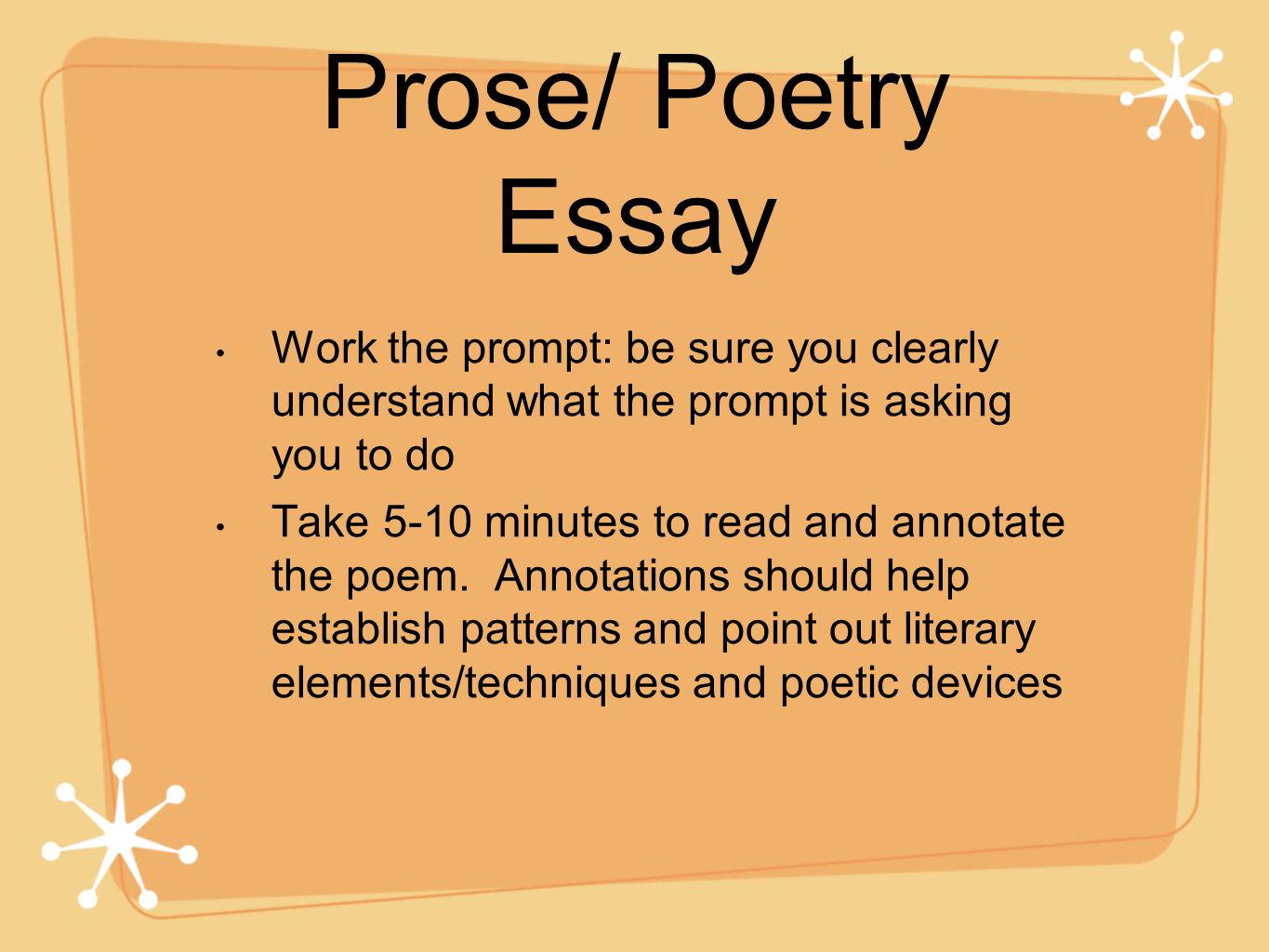 Prose/ Poetry Essay

• Work the prompt: be sure you clearly understand what the prompt is asking you to do

• Take 5-10 minutes to read and annotate the poem.  Annotations should help establish patterns and point out literary elements/techniques and poetic devices